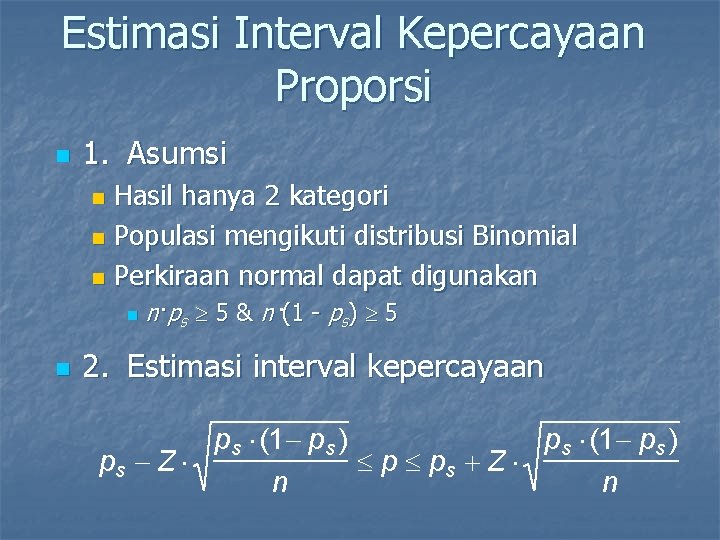 Estimasi Interval Kepercayaan Proporsi

1. Asumsi

Hasil hanya 2 kategori

Populasi mengikuti distribusi Binomial

Perkiraan normal dapat digunakan

$n \cdot p_s \geq 5$ & $n \cdot (1 - p_s) \geq 5$

2. Estimasi interval kepercayaan

$p_s - Z \cdot \sqrt{\frac{p_s \cdot (1 - p_s)}{n}} \leq p \leq p_s + Z \cdot \sqrt{\frac{p_s \cdot (1 - p_s)}{n}}$